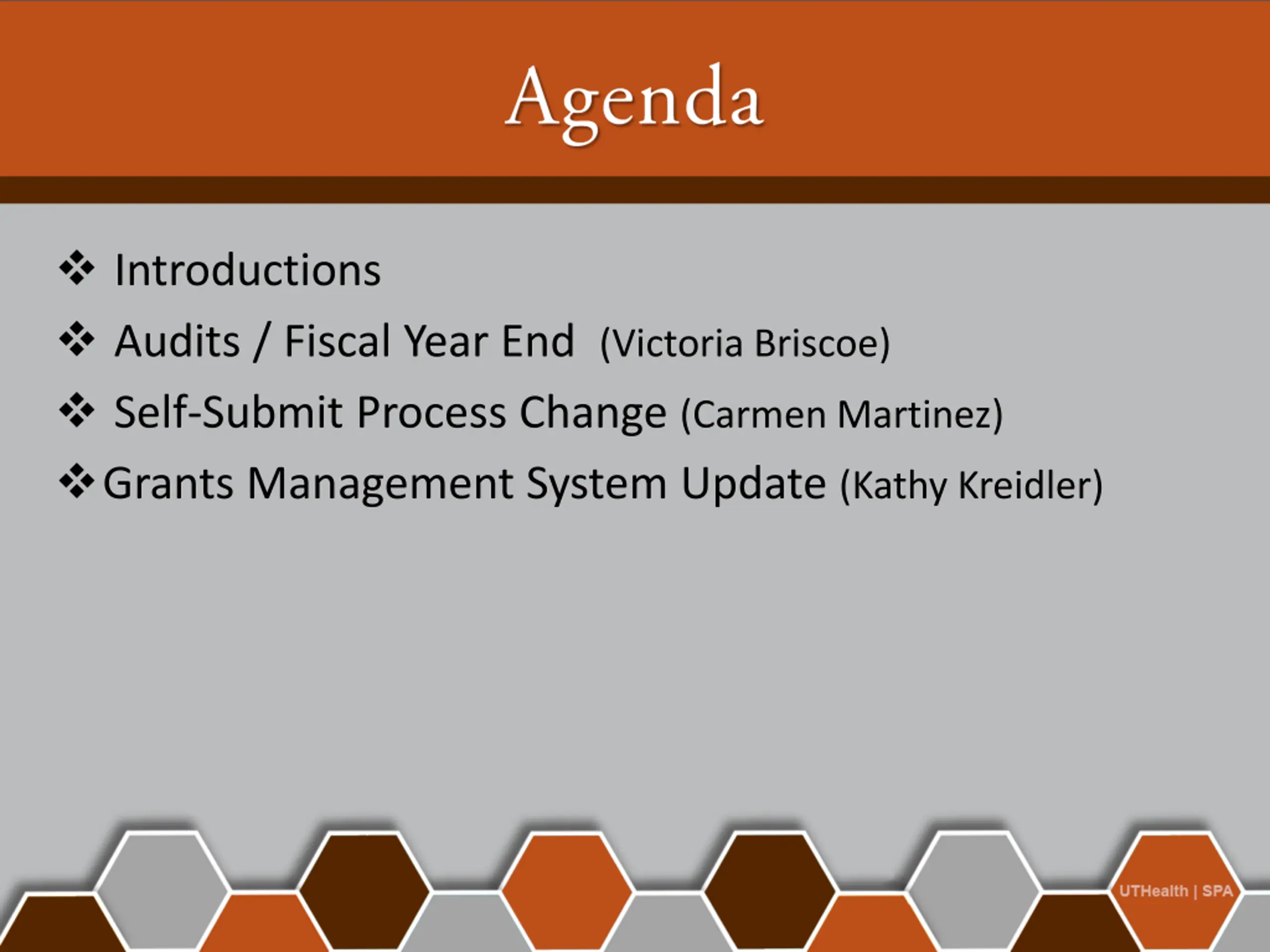 Agenda

❖ Introductions

❖ Audits / Fiscal Year End (Victoria Briscoe)

❖ Self-Submit Process Change (Carmen Martinez)

❖ Grants Management System Update (Kathy Kreidler)

UTHealth | SPA